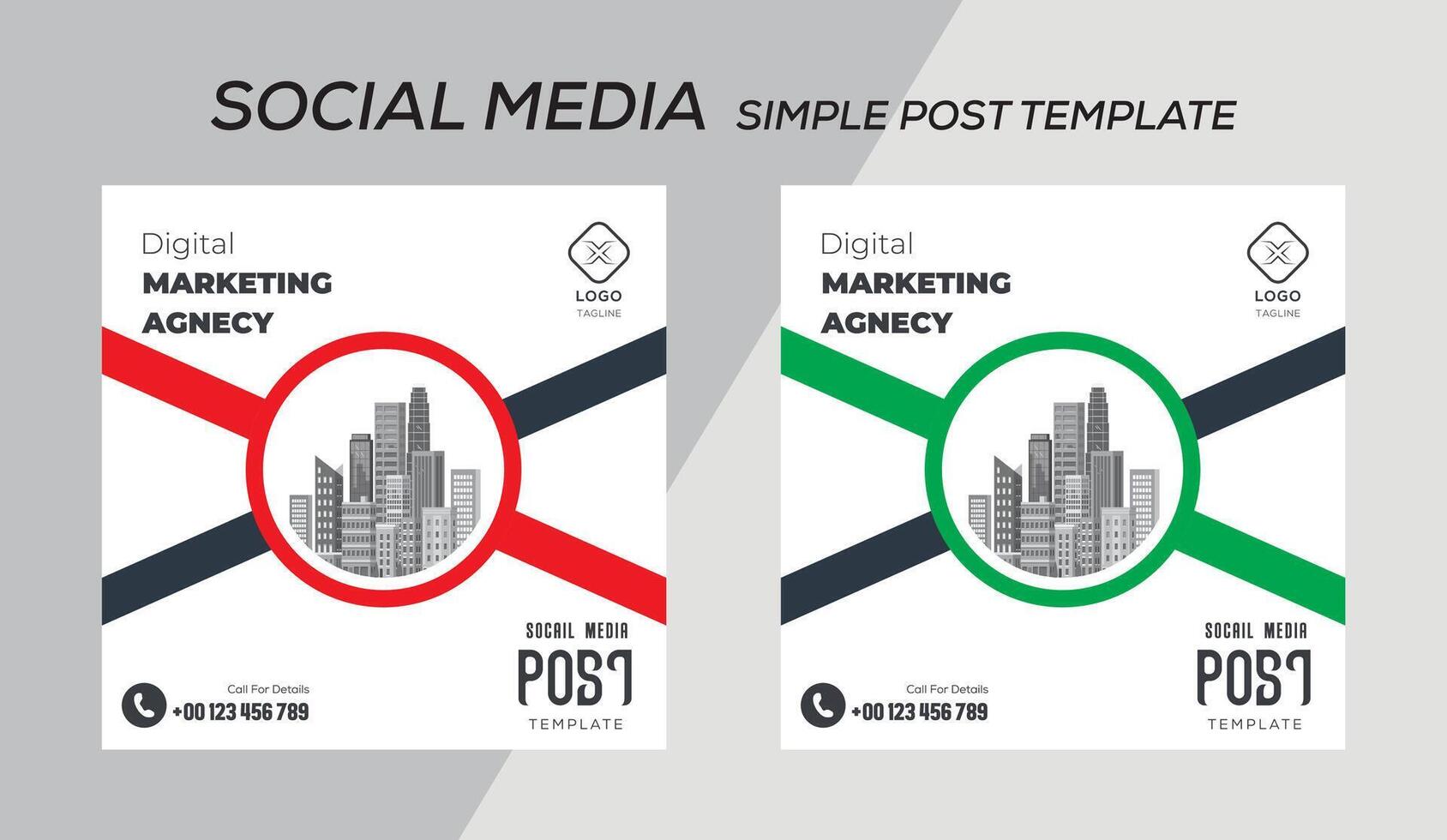 SOCIAL MEDIA SIMPLE POST TEMPLATE

Digital
MARKETING
AGNECY

LOGO
TAGLINE

SOCAIL MEDIA
POST
TEMPLATE

Call For Details
+00 123 456 789

Digital
MARKETING
AGNECY

LOGO
TAGLINE

SOCAIL MEDIA
POST
TEMPLATE

Call For Details
+00 123 456 789